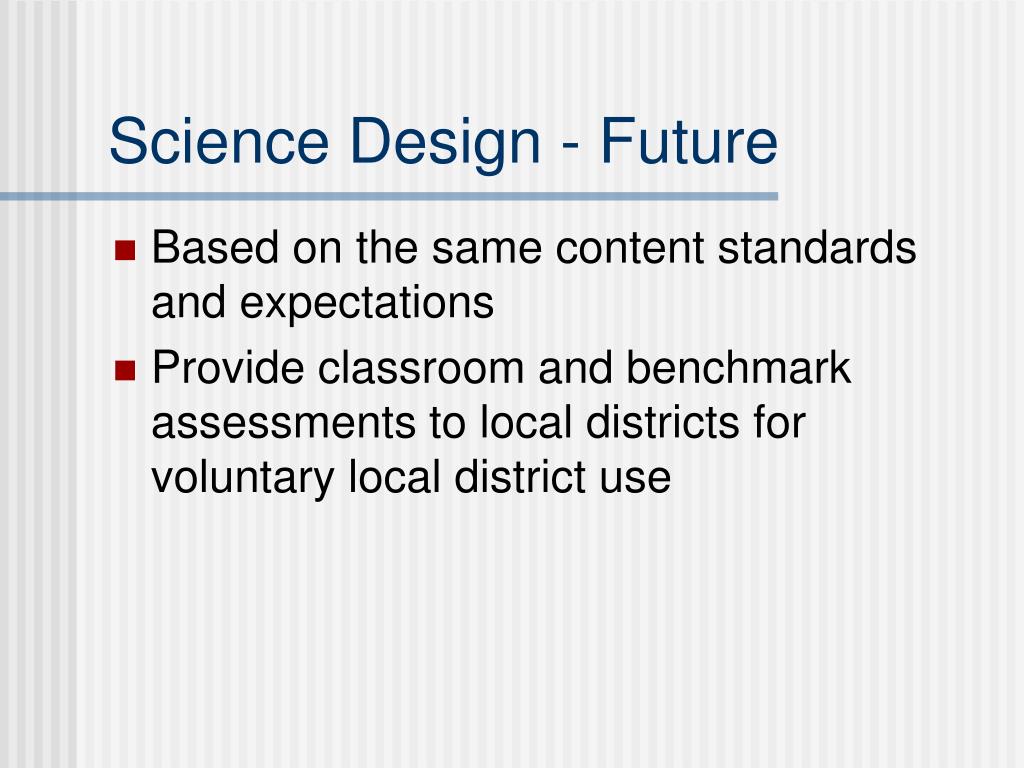 Science Design - Future

- Based on the same content standards and expectations
- Provide classroom and benchmark assessments to local districts for voluntary local district use